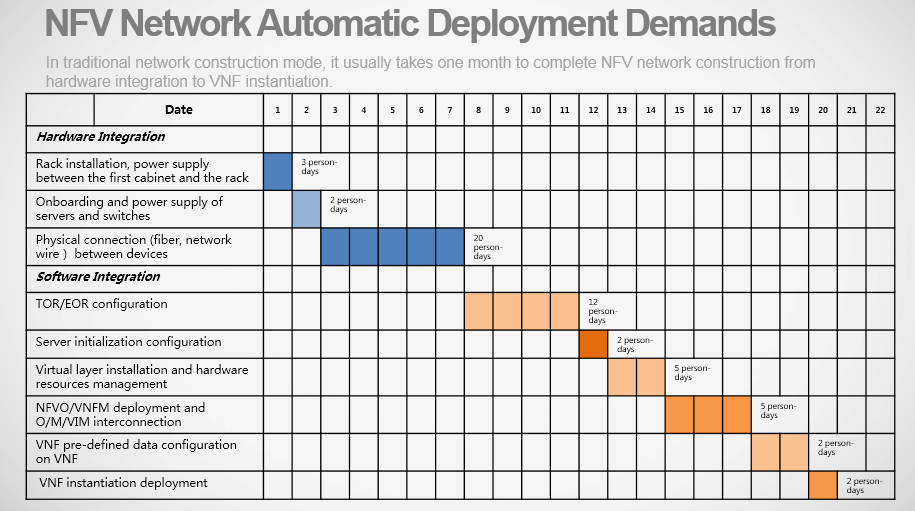 NFV Network Automatic Deployment Demands

In traditional network construction mode, it usually takes one month to complete NFV network construction from hardware integration to VNF instantiation.

| Date | 1 | 2 | 3 | 4 | 5 | 6 | 7 | 8 | 9 | 10 | 11 | 12 | 13 | 14 | 15 | 16 | 17 | 18 | 19 | 20 | 21 | 22 |
|---|---|---|---|---|---|---|---|---|---|---|---|---|---|---|---|---|---|---|---|---|---|---|
| Hardware Integration | | | | | | | | | | | | | | | | | | | | | | |
| Rack installation, power supply between the first cabinet and the rack | | 3 person-days | | | | | | | | | | | | | | | | | | | | |
| Onboarding and power supply of servers and switches | | | 2 person-days | | | | | | | | | | | | | | | | | | | |
| Physical connection (fiber, network wire ) between devices | | | | | | | | 20 person-days | | | | | | | | | | | | | | |
| Software Integration | | | | | | | | | | | | | | | | | | | | | | |
| TOR/EOR configuration | | | | | | | | | | | | 12 person-days | | | | | | | | | | |
| Server initialization configuration | | | | | | | | | | | | | 2 person-days | | | | | | | | | |
| Virtual layer installation and hardware resources management | | | | | | | | | | | | | | | 5 person-days | | | | | | | |
| NFVO/VNFM deployment and O/M/VIM interconnection | | | | | | | | | | | | | | | | | | 5 person-days | | | | |
| VNF pre-defined data configuration on VNF | | | | | | | | | | | | | | | | | | | | 2 person-days | | |
| VNF instantiation deployment | | | | | | | | | | | | | | | | | | | | | 2 person-days | |